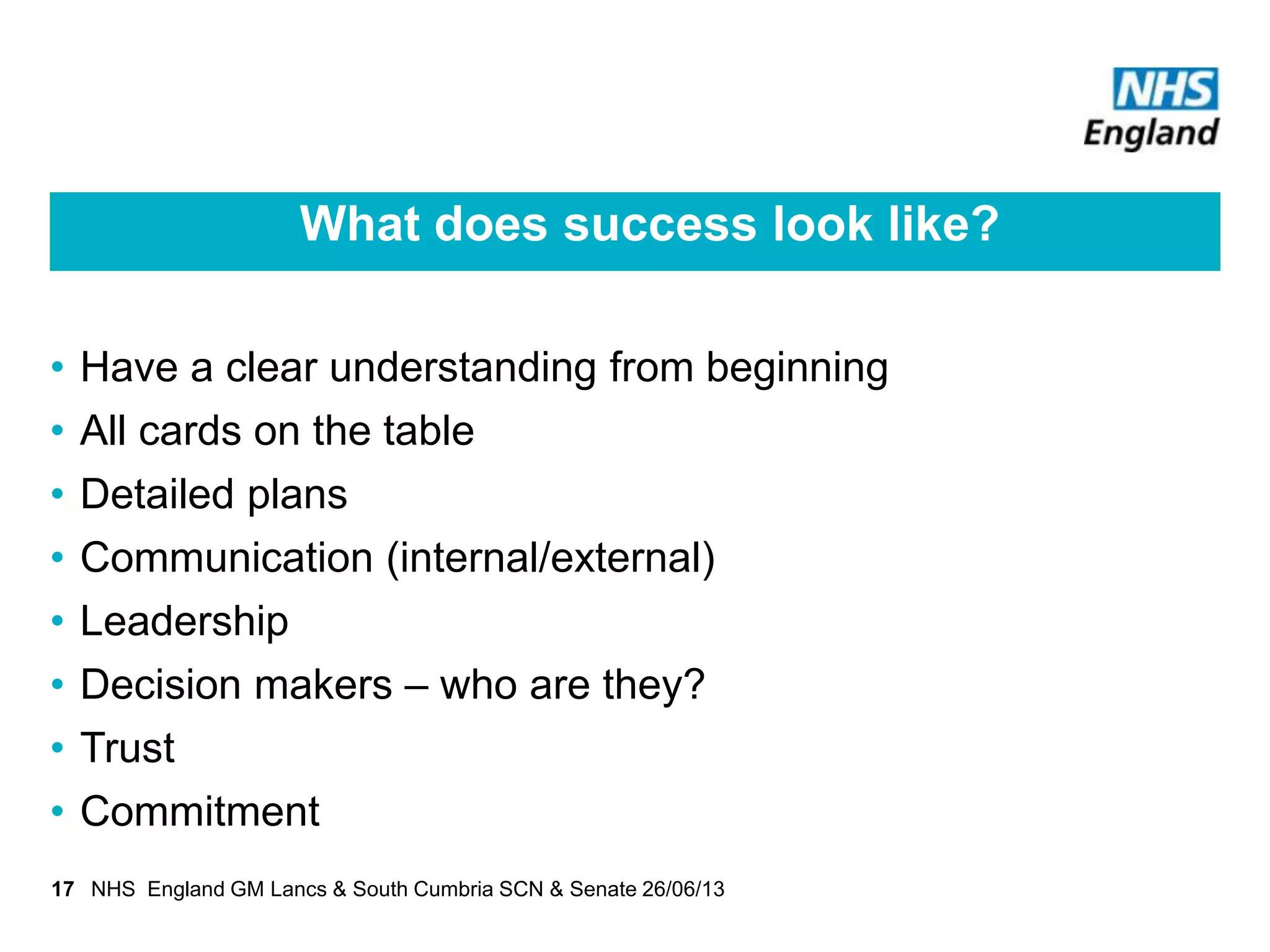 NHS
England

What does success look like?

• Have a clear understanding from beginning
• All cards on the table
• Detailed plans
• Communication (internal/external)
• Leadership
• Decision makers – who are they?
• Trust
• Commitment

17 NHS England GM Lancs & South Cumbria SCN & Senate 26/06/13